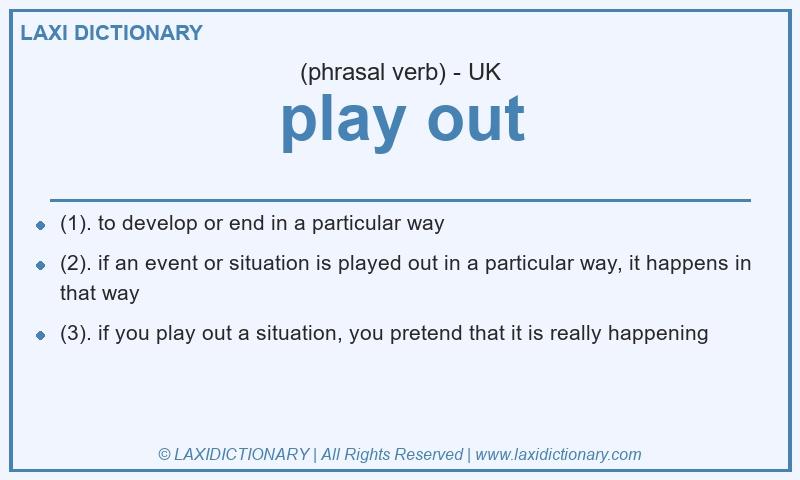 LAXI DICTIONARY

(phrasal verb) - UK

play out

- (1). to develop or end in a particular way
- (2). if an event or situation is played out in a particular way, it happens in that way
- (3). if you play out a situation, you pretend that it is really happening

© LAXIDICTIONARY | All Rights Reserved | www.laxidictionary.com